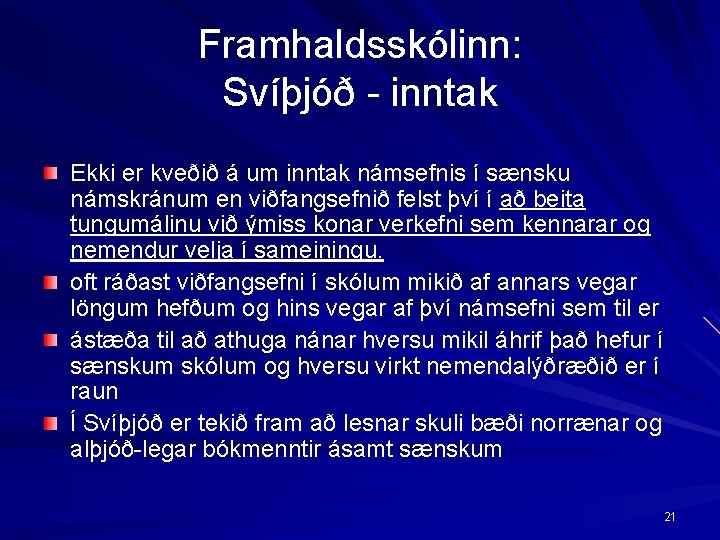 Framhaldsskólinn:
Svíþjóð - inntak

Ekki er kveðið á um inntak námsefnis í sænsku námskránum en viðfangsefnið felst því í að beita tungumálinu við ýmiss konar verkefni sem kennarar og nemendur velja í sameiningu.

oft ráðast viðfangsefni í skólum mikið af annars vegar löngum hefðum og hins vegar af því námsefni sem til er

ástæða til að athuga nánar hversu mikil áhrif það hefur í sænskum skólum og hversu virkt nemendalýðræðið er í raun

Í Svíþjóð er tekið fram að lesnar skuli bæði norrænar og alþjóð-legar bókmenntir ásamt sænskum

21